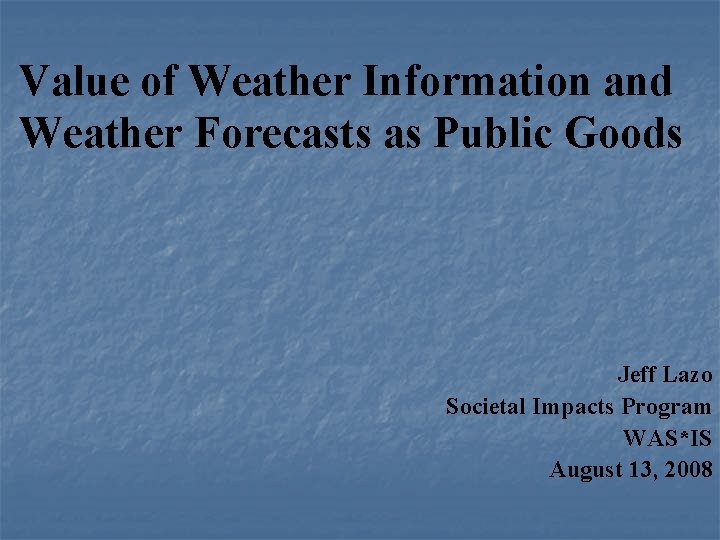 Value of Weather Information and Weather Forecasts as Public Goods

Jeff Lazo
Societal Impacts Program
WAS*IS
August 13, 2008